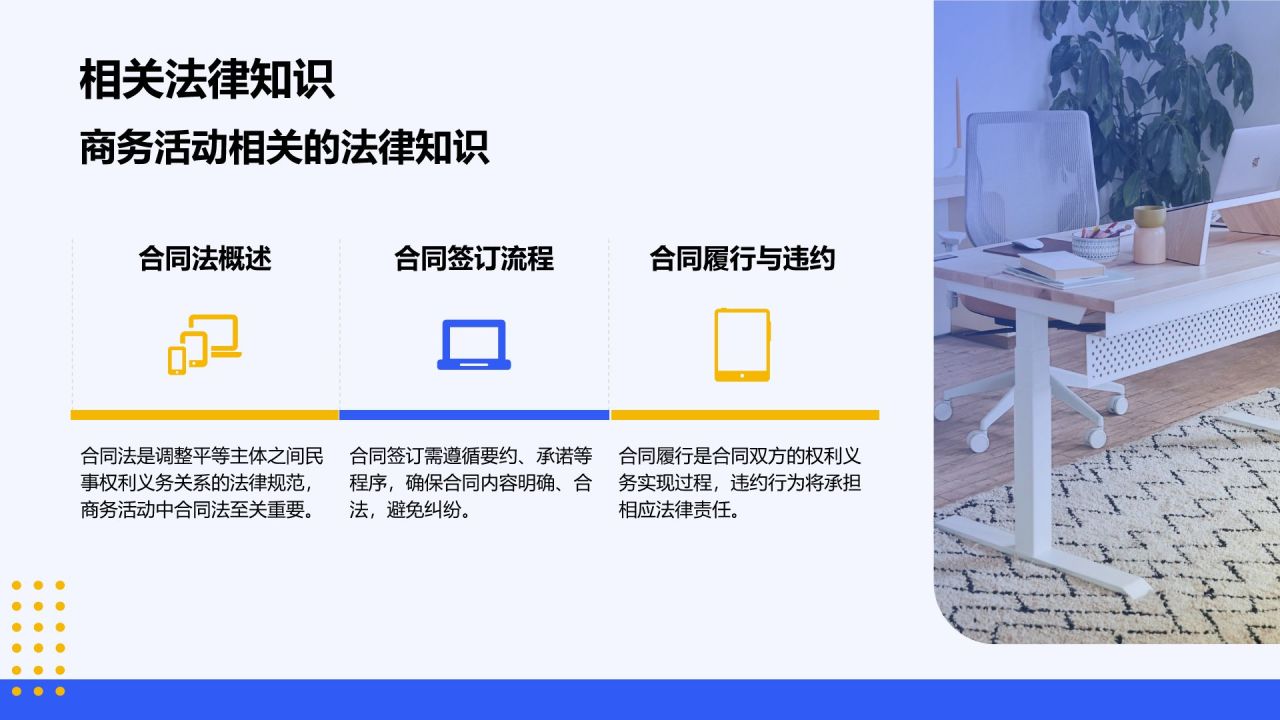 相关法律知识

商务活动相关的法律知识

合同法概述

合同法是调整平等主体之间民事权利义务关系的法律规范，商务活动中合同法至关重要。

合同签订流程

合同签订需遵循要约、承诺等程序，确保合同内容明确、合法，避免纠纷。

合同履行与违约

合同履行是合同双方的权利义务实现过程，违约行为将承担相应法律责任。